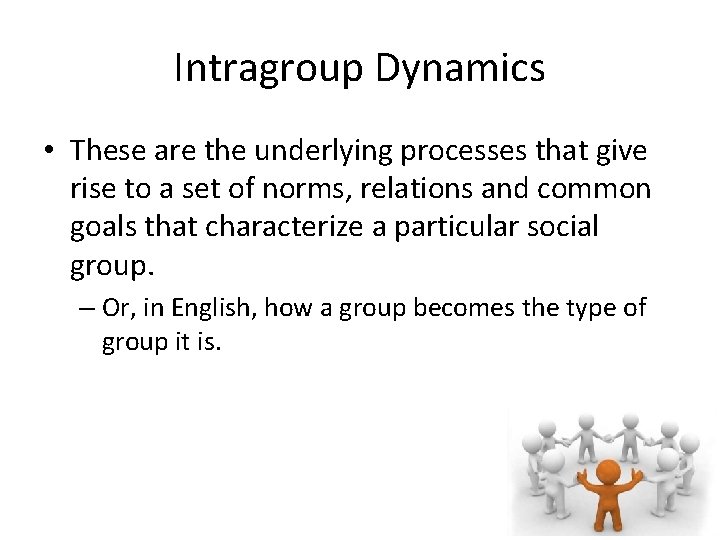 Intragroup Dynamics

• These are the underlying processes that give rise to a set of norms, relations and common goals that characterize a particular social group.

– Or, in English, how a group becomes the type of group it is.